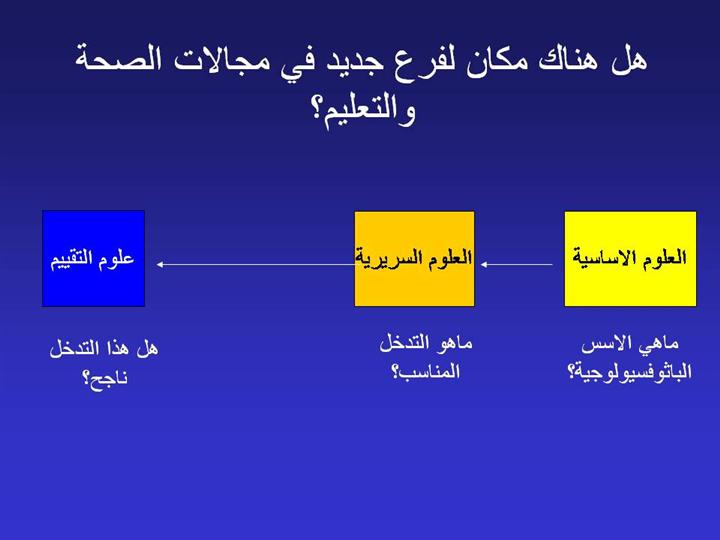 هل هناك مكان لفرع جديد في مجالات الصحة والتعليم؟

العلوم الاساسية

العلوم السريرية

علوم التقييم

ماهي الاسس الباثوفسيولوجية؟

ماهو التدخل المناسب؟

هل هذا التدخل ناجح؟